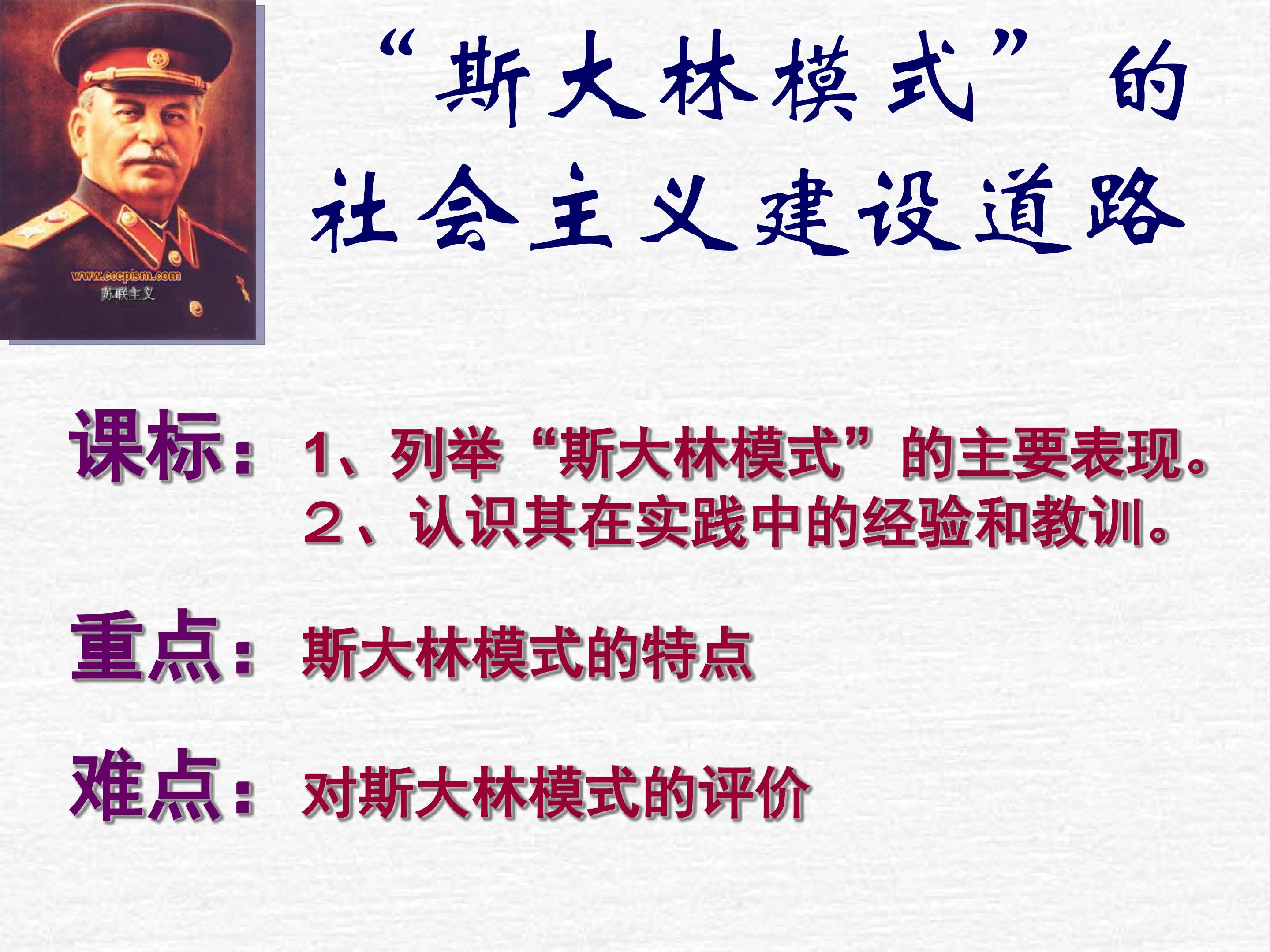 www.cccpism.com
苏联主义

“斯大林模式”的社会主义建设道路

课标：1、列举“斯大林模式”的主要表现。
２、认识其在实践中的经验和教训。

重点：斯大林模式的特点

难点：对斯大林模式的评价